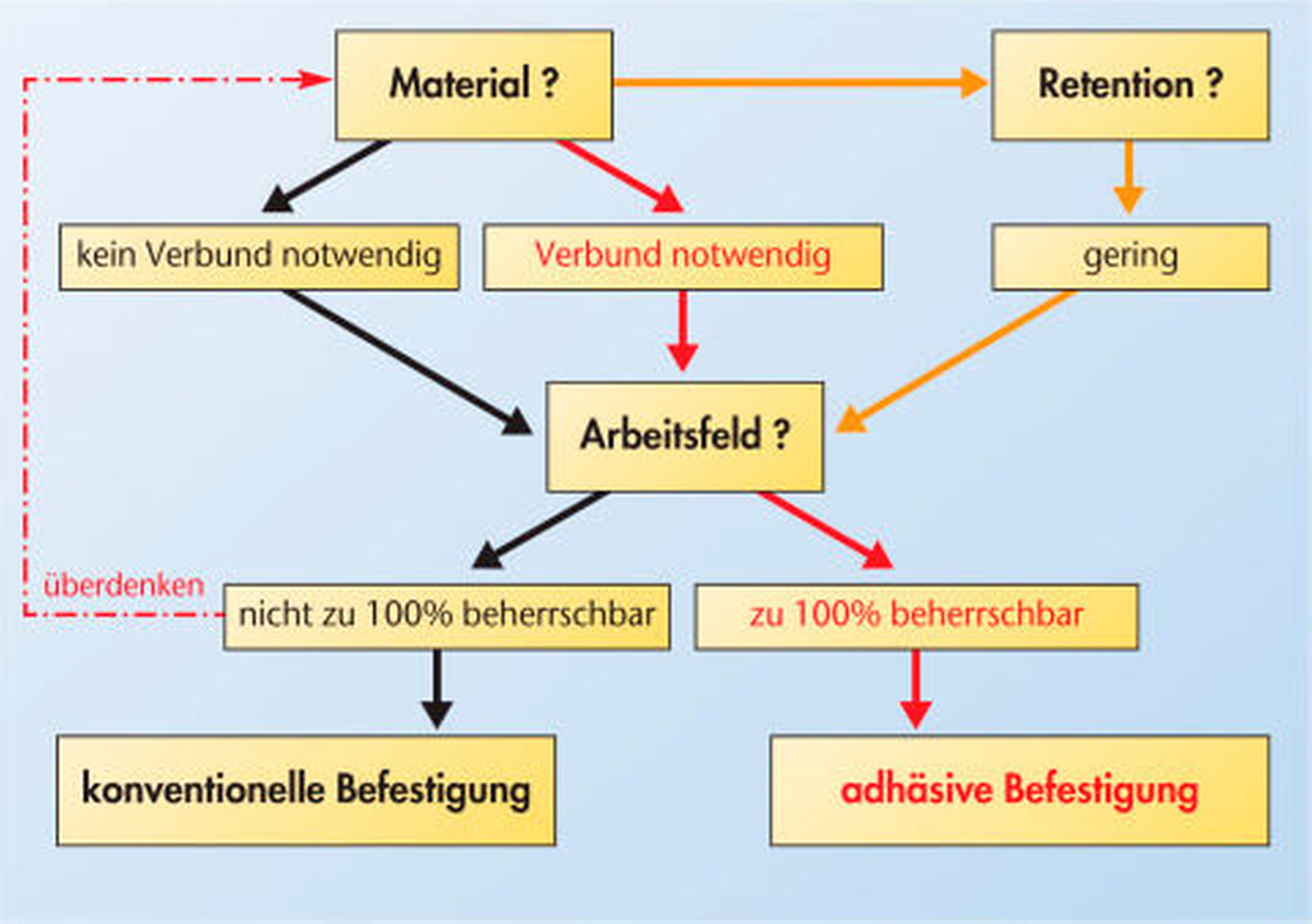 Material ?

Retention ?

kein Verbund notwendig

Verbund notwendig

gering

Arbeitsfeld ?

überdenken

nicht zu 100% beherrschbar

zu 100% beherrschbar

konventionelle Befestigung

adhäsive Befestigung